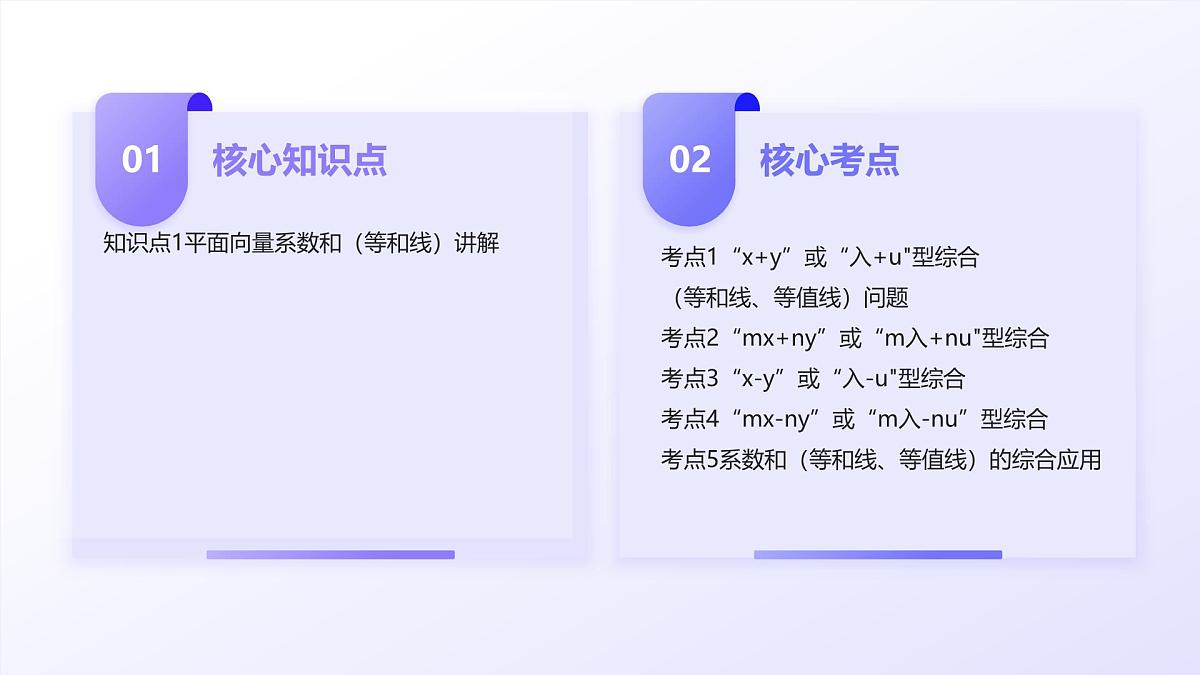 01 核心知识点

知识点1平面向量系数和（等和线）讲解

02 核心考点

考点1“x+y”或“入+u"型综合（等和线、等值线）问题
考点2“mx+ny”或“m入+nu"型综合
考点3“x-y”或“入-u"型综合
考点4“mx-ny”或“m入-nu”型综合
考点5系数和（等和线、等值线）的综合应用